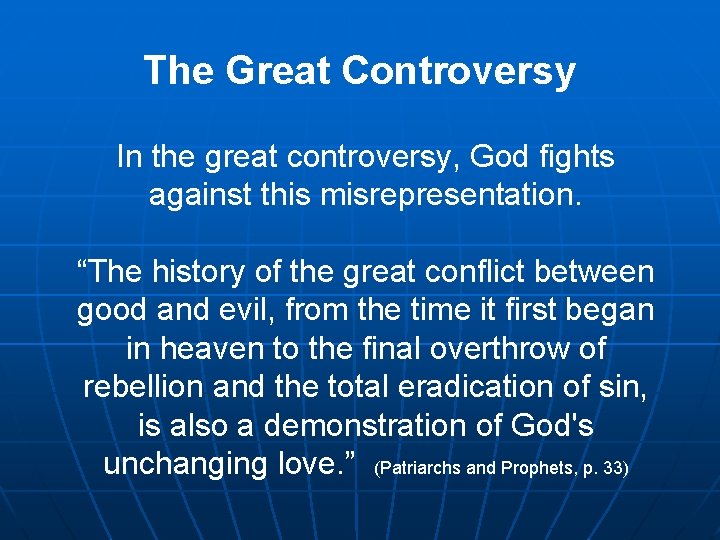 The Great Controversy

In the great controversy, God fights against this misrepresentation.

“The history of the great conflict between good and evil, from the time it first began in heaven to the final overthrow of rebellion and the total eradication of sin, is also a demonstration of God's unchanging love.” (Patriarchs and Prophets, p. 33)